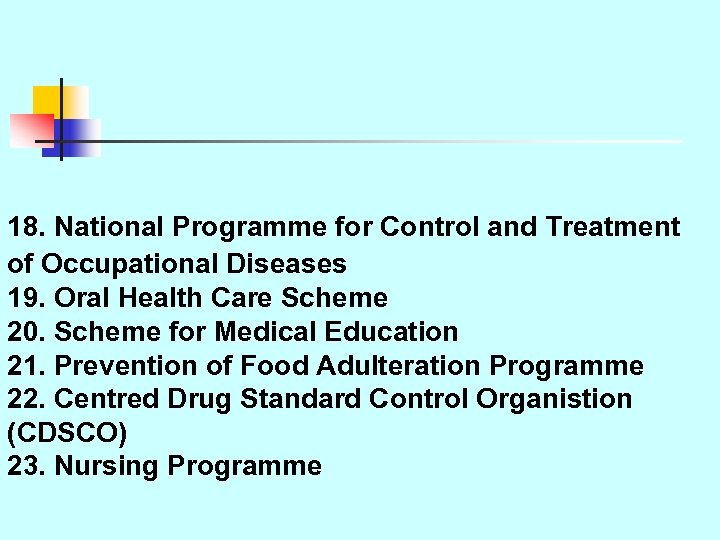 18. National Programme for Control and Treatment of Occupational Diseases
19. Oral Health Care Scheme
20. Scheme for Medical Education
21. Prevention of Food Adulteration Programme
22. Centred Drug Standard Control Organistion (CDSCO)
23. Nursing Programme